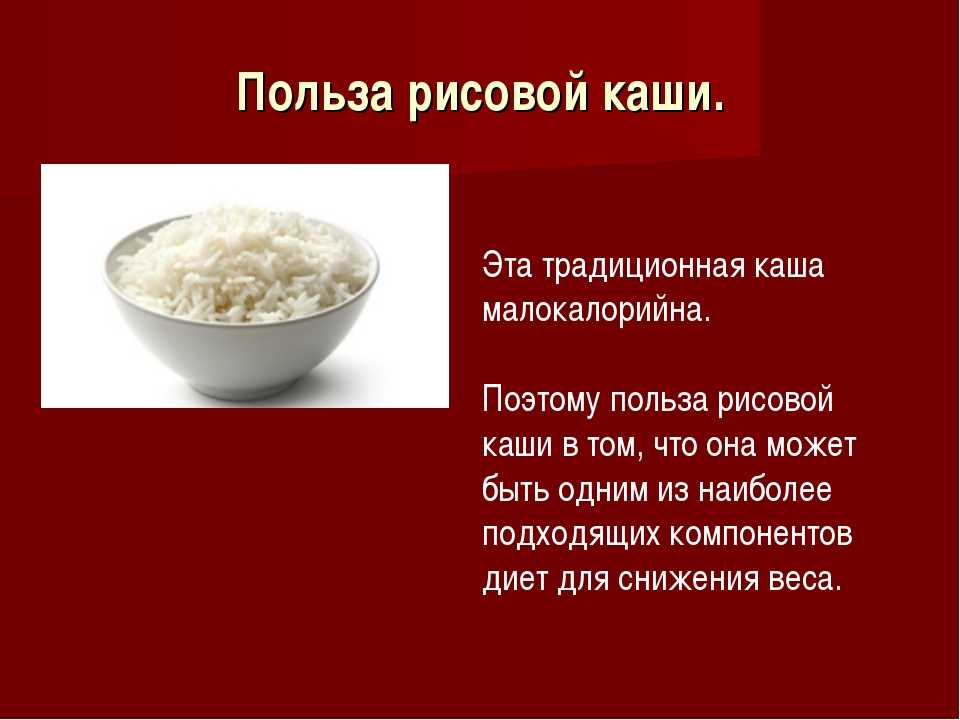 Польза рисовой каши.

Эта традиционная каша малокалорийна.

Поэтому польза рисовой каши в том, что она может быть одним из наиболее подходящих компонентов диет для снижения веса.